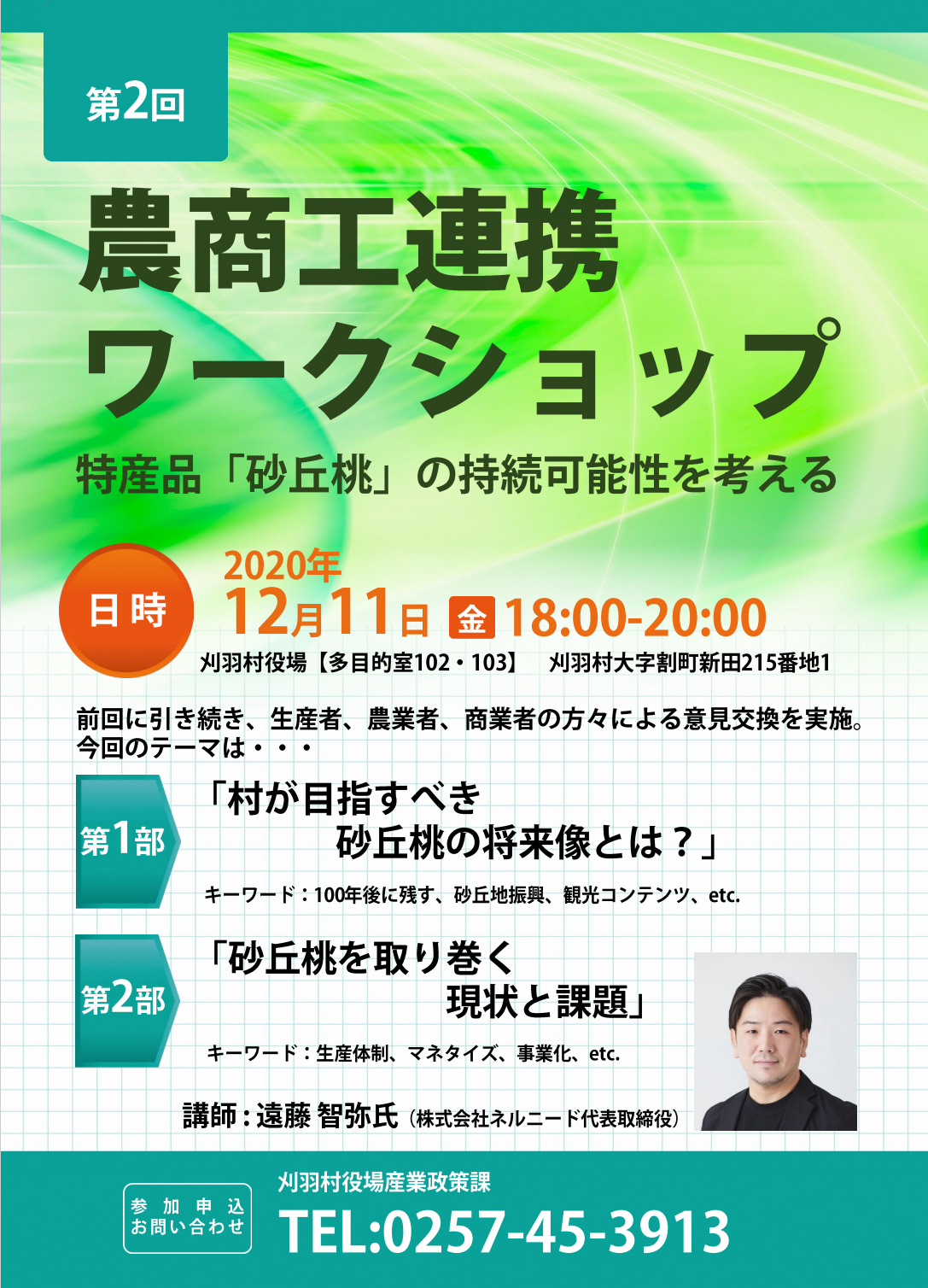 第2回

農商工連携
ワークショップ

特産品「砂丘桃」の持続可能性を考える

日時

2020年
12月11日 金 18:00-20:00

刈羽村役場【多目的室102・103】 刈羽村大字割町新田215番地1

前回に引き続き、生産者、農業者、商業者の方々による意見交換を実施。
今回のテーマは・・・

第1部

「村が目指すべき
砂丘桃の将来像とは？」

キーワード：100年後に残す、砂丘地振興、観光コンテンツ、etc.

第2部

「砂丘桃を取り巻く
現状と課題」

キーワード：生産体制、マネタイズ、事業化、etc.

講師：遠藤 智弥氏（株式会社ネルニード代表取締役）

参加申込
お問い合わせ

刈羽村役場産業政策課
TEL:0257-45-3913